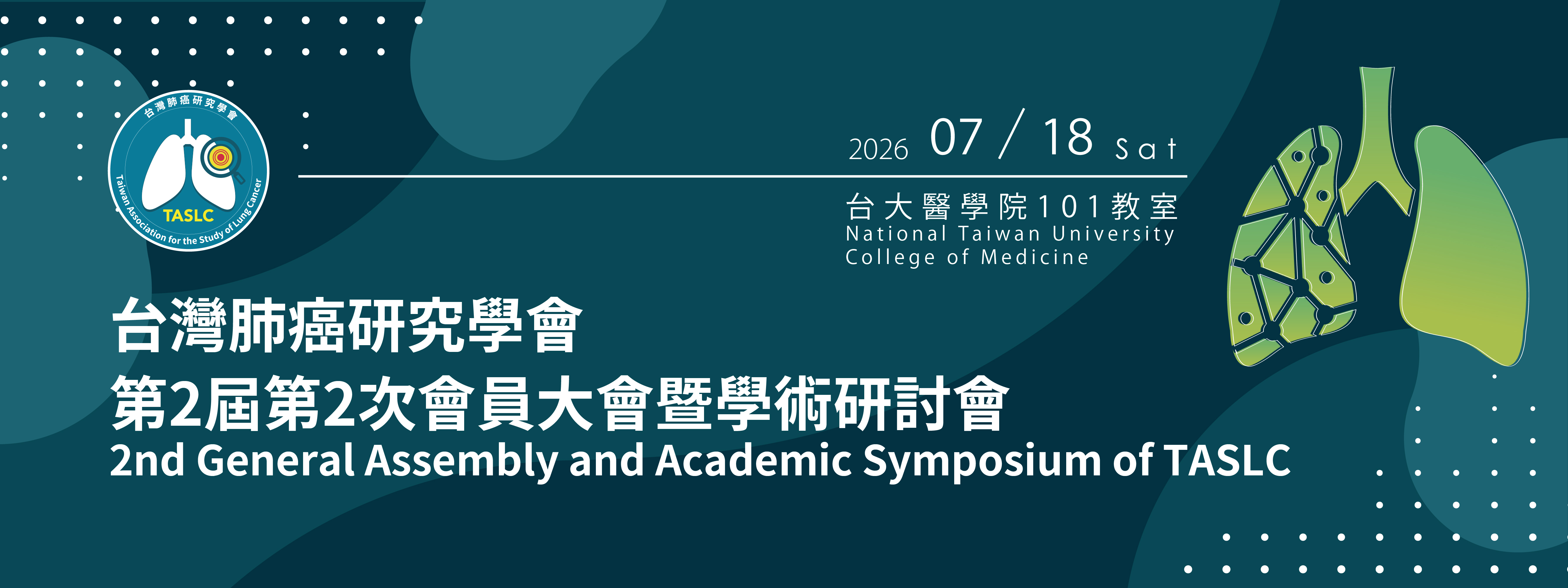 台灣肺癌研究學會
TASLC
Taiwan Association for the Study of Lung Cancer

2026 07 / 18 Sat

台大醫學院101教室
National Taiwan University College of Medicine

台灣肺癌研究學會
第2屆第2次會員大會暨學術研討會
2nd General Assembly and Academic Symposium of TASLC